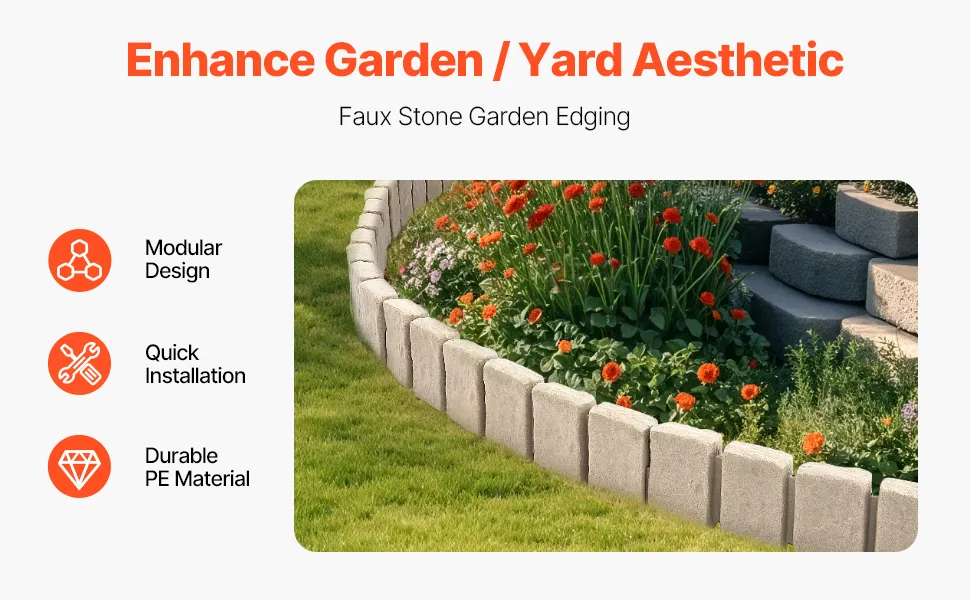 Enhance Garden / Yard Aesthetic

Faux Stone Garden Edging

Modular Design

Quick Installation

Durable PE Material